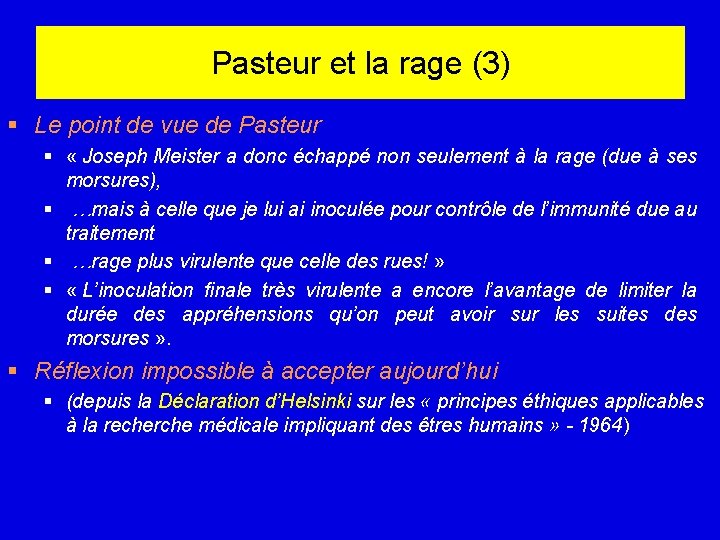 Pasteur et la rage (3)

▪ Le point de vue de Pasteur

▪ « Joseph Meister a donc échappé non seulement à la rage (due à ses morsures),

▪ …mais à celle que je lui ai inoculée pour contrôle de l'immunité due au traitement

▪ …rage plus virulente que celle des rues! »

▪ « L'inoculation finale très virulente a encore l'avantage de limiter la durée des appréhensions qu'on peut avoir sur les suites des morsures ».

▪ Réflexion impossible à accepter aujourd'hui

▪ (depuis la Déclaration d'Helsinki sur les « principes éthiques applicables à la recherche médicale impliquant des êtres humains » - 1964)